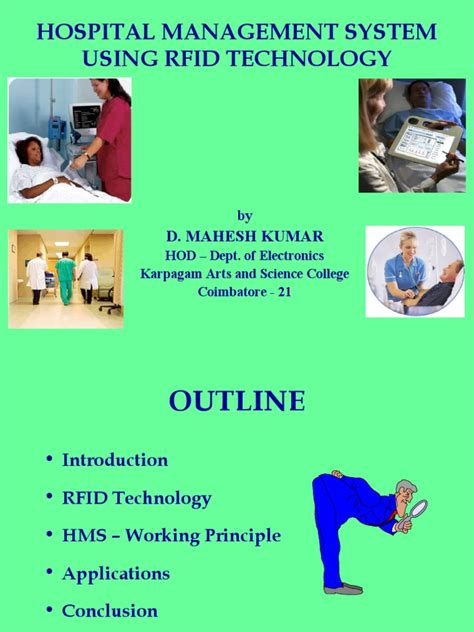 HOSPITAL MANAGEMENT SYSTEM USING RFID TECHNOLOGY

by
D. MAHESH KUMAR
HOD – Dept. of Electronics
Karpagam Arts and Science College
Coimbatore - 21

OUTLINE

• Introduction
• RFID Technology
• HMS – Working Principle
• Applications
• Conclusion